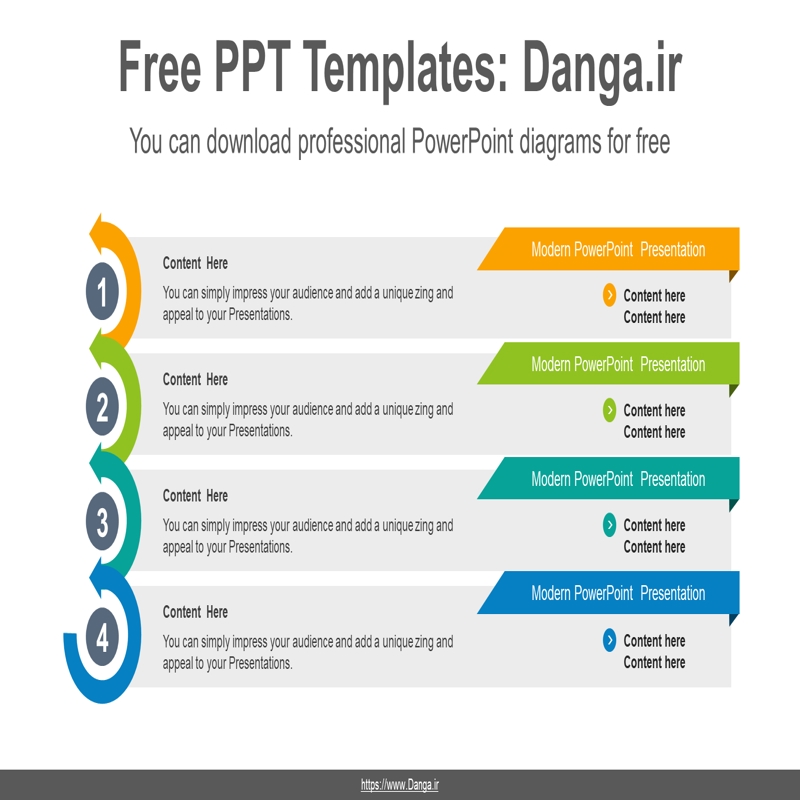 Free PPT Templates: Danga.ir

You can download professional PowerPoint diagrams for free

1

Content Here

You can simply impress your audience and add a unique zing and appeal to your Presentations.

Modern PowerPoint Presentation

Content here
Content here

2

Content Here

You can simply impress your audience and add a unique zing and appeal to your Presentations.

Modern PowerPoint Presentation

Content here
Content here

3

Content Here

You can simply impress your audience and add a unique zing and appeal to your Presentations.

Modern PowerPoint Presentation

Content here
Content here

4

Content Here

You can simply impress your audience and add a unique zing and appeal to your Presentations.

Modern PowerPoint Presentation

Content here
Content here

https://www.Danga.ir